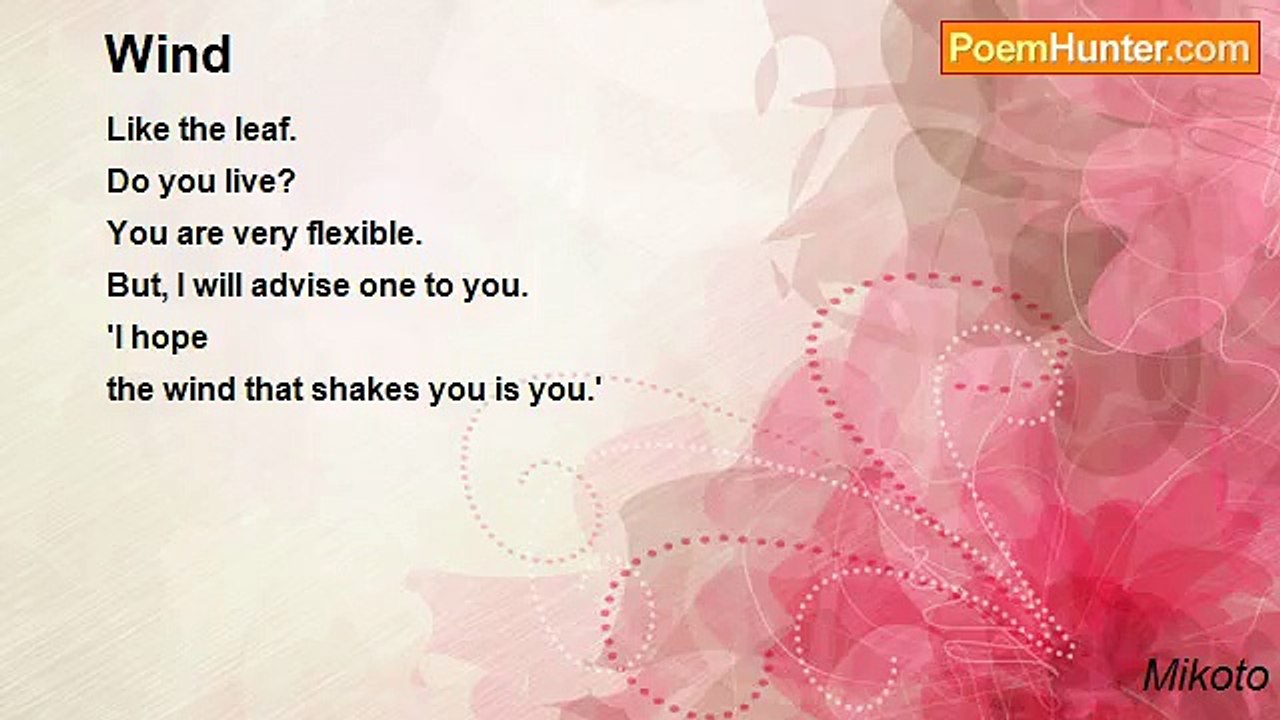 Wind

PoemHunter.com

Like the leaf.
Do you live?
You are very flexible.
But, I will advise one to you.
'I hope
the wind that shakes you is you.'

Mikoto